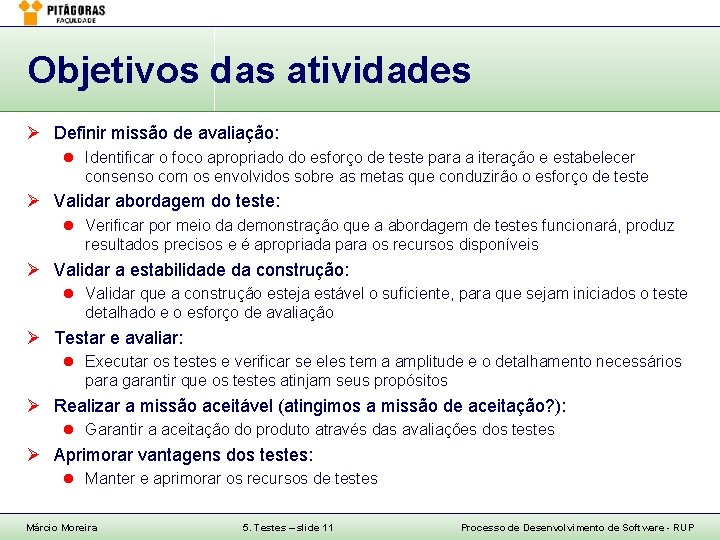 PITÁGORAS
FACULDADE

Objetivos das atividades

Definir missão de avaliação:

Identificar o foco apropriado do esforço de teste para a iteração e estabelecer consenso com os envolvidos sobre as metas que conduzirão o esforço de teste

Validar abordagem do teste:

Verificar por meio da demonstração que a abordagem de testes funcionará, produz resultados precisos e é apropriada para os recursos disponíveis

Validar a estabilidade da construção:

Validar que a construção esteja estável o suficiente, para que sejam iniciados o teste detalhado e o esforço de avaliação

Testar e avaliar:

Executar os testes e verificar se eles tem a amplitude e o detalhamento necessários para garantir que os testes atinjam seus propósitos

Realizar a missão aceitável (atingimos a missão de aceitação?):

Garantir a aceitação do produto através das avaliações dos testes

Aprimorar vantagens dos testes:

Manter e aprimorar os recursos de testes

Márcio Moreira

5. Testes – slide 11

Processo de Desenvolvimento de Software - RUP